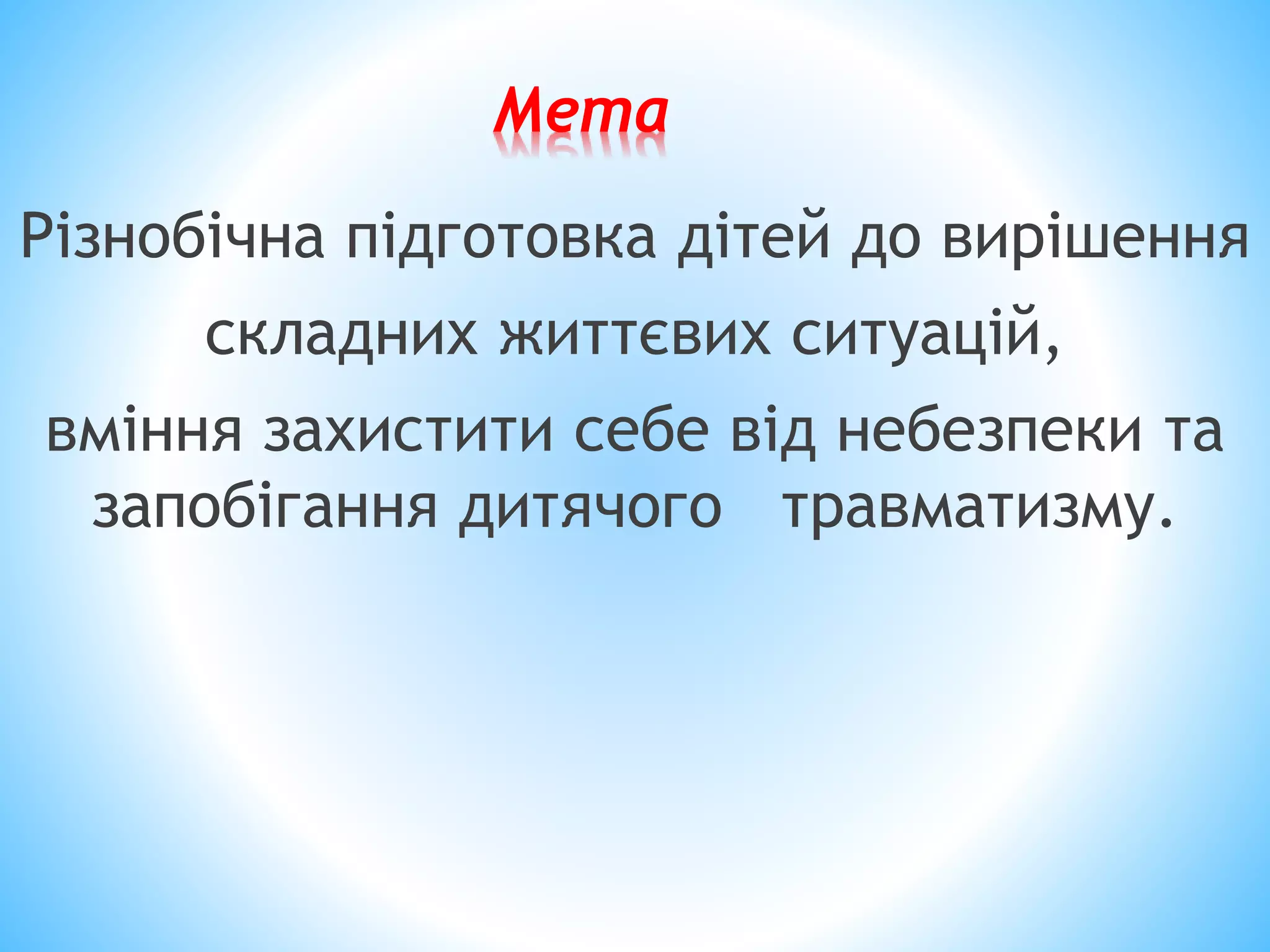 Мета

Різнобічна підготовка дітей до вирішення складних життєвих ситуацій,
вміння захистити себе від небезпеки та запобігання дитячого травматизму.